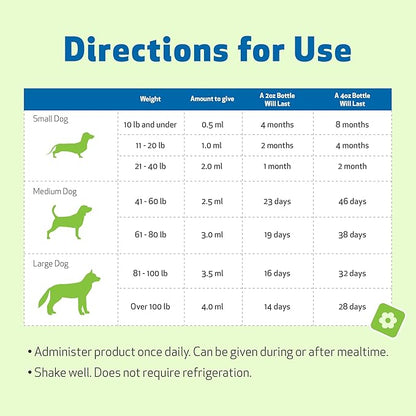 Directions for Use

| | Weight | Amount to give | A 2oz Bottle Will Last | A 4oz Bottle Will Last |
|---|---|---|---|---|
| Small Dog | 10 lb and under | 0.5 ml | 4 months | 8 months |
| | 11 - 20 lb | 1.0 ml | 2 months | 4 months |
| | 21 - 40 lb | 2.0 ml | 1 month | 2 month |
| Medium Dog | 41 - 60 lb | 2.5 ml | 23 days | 46 days |
| | 61 - 80 lb | 3.0 ml | 19 days | 38 days |
| Large Dog | 81 - 100 lb | 3.5 ml | 16 days | 32 days |
| | Over 100 lb | 4.0 ml | 14 days | 28 days |

• Administer product once daily. Can be given during or after mealtime.

• Shake well. Does not require refrigeration.